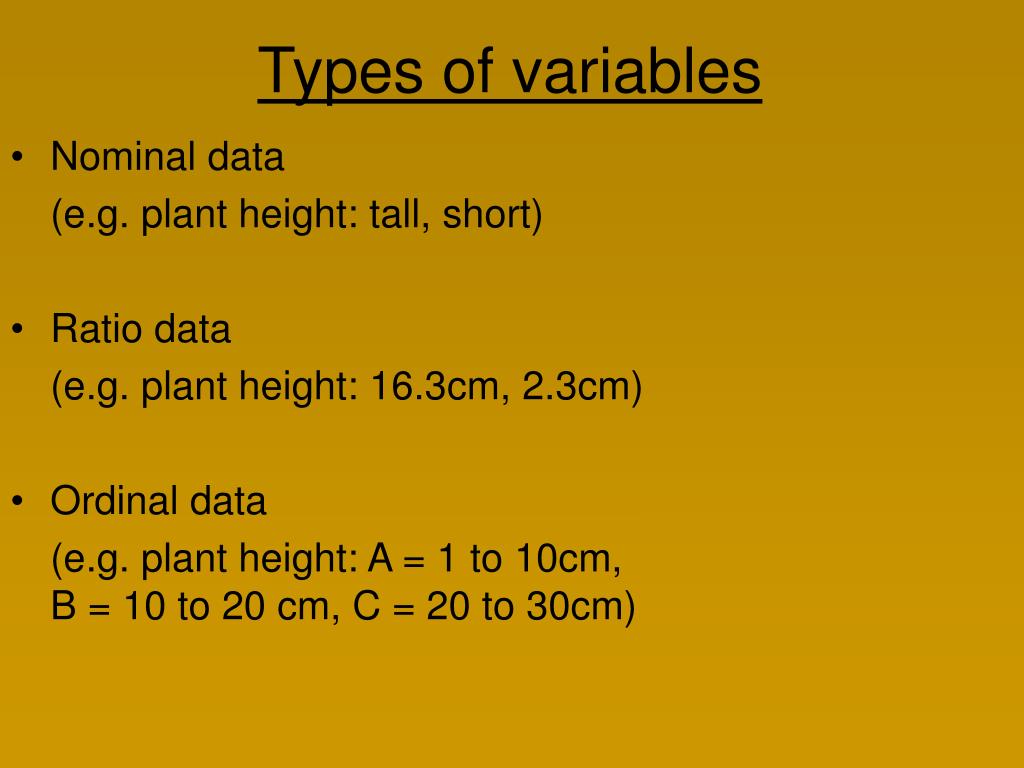 Types of variables

• Nominal data
(e.g. plant height: tall, short)

• Ratio data
(e.g. plant height: 16.3cm, 2.3cm)

• Ordinal data
(e.g. plant height: A = 1 to 10cm, B = 10 to 20 cm, C = 20 to 30cm)